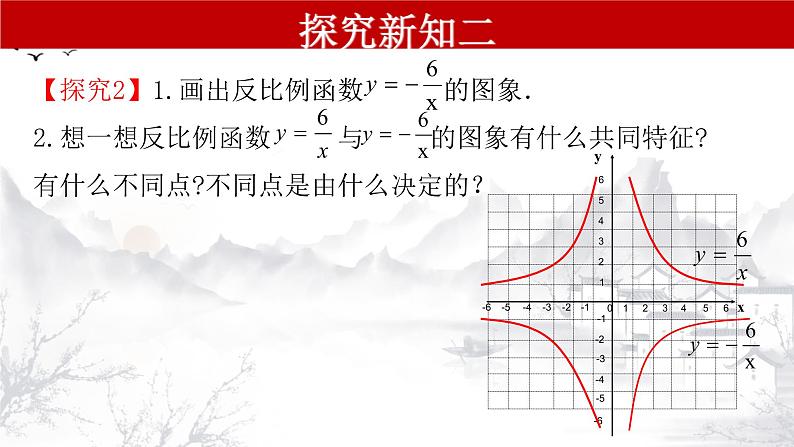 探究新知二

【探究2】1.画出反比例函数$y=-\frac{6}{x}$的图象.

2.想一想反比例函数$y=\frac{6}{x}$与$y=-\frac{6}{x}$的图象有什么共同特征?有什么不同点?不同点是由什么决定的?

y
6
5
4
3
2
1
-6 -5 -4 -3 -2 -1 0 1 2 3 4 5 6 x
-1
-2
-3
-4
-5
-6
$y=\frac{6}{x}$
$y=-\frac{6}{x}$